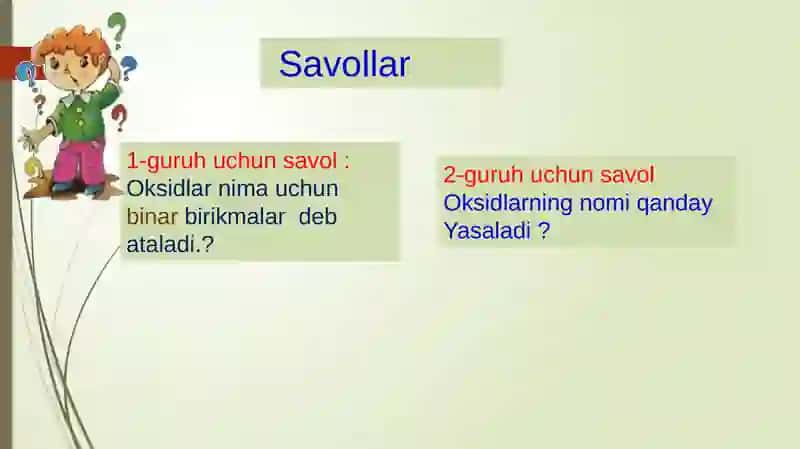 Savollar

1-guruh uchun savol :
Oksidlar nima uchun binar birikmalar deb ataladi.?

2-guruh uchun savol
Oksidlarning nomi qanday Yasaladi ?